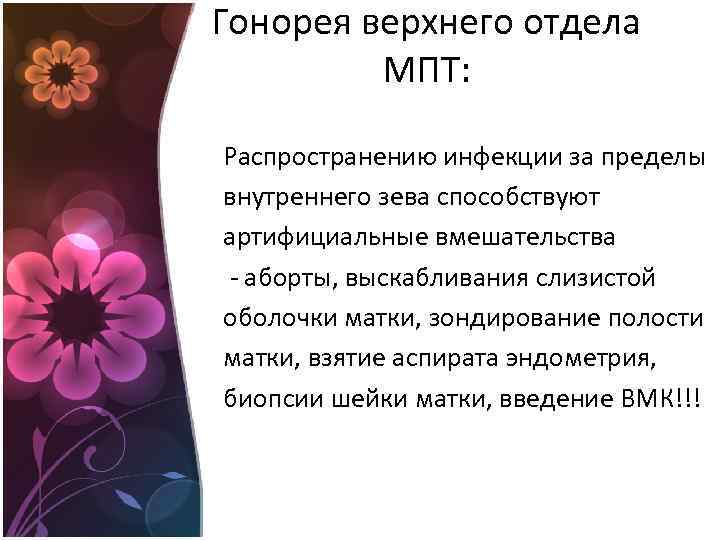 Гонорея верхнего отдела МПТ:

Распространению инфекции за пределы внутреннего зева способствуют артифициальные вмешательства
 - аборты, выскабливания слизистой оболочки матки, зондирование полости матки, взятие аспирата эндометрия, биопсии шейки матки, введение ВМК!!!